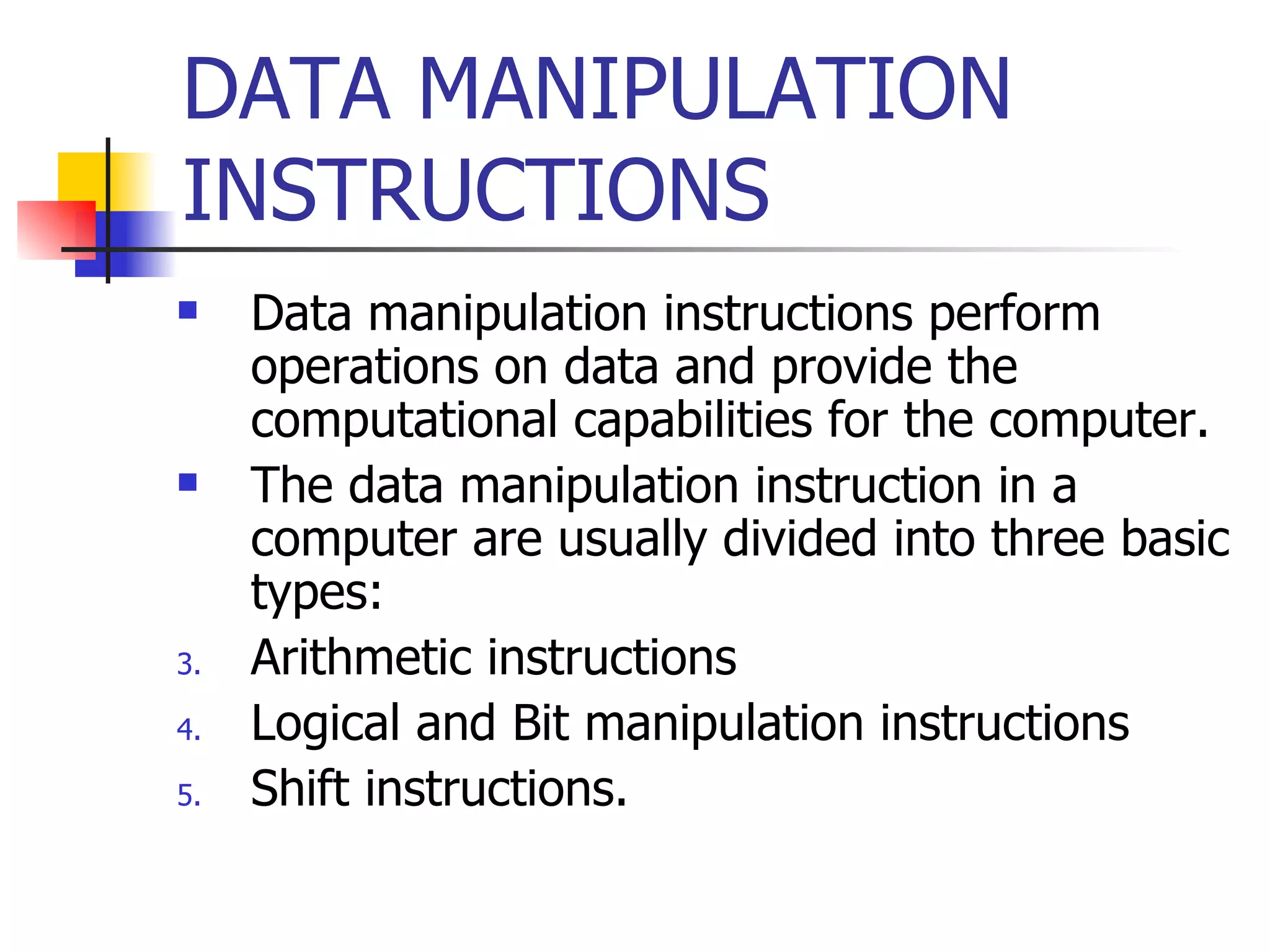 DATA MANIPULATION INSTRUCTIONS

▪ Data manipulation instructions perform operations on data and provide the computational capabilities for the computer.

▪ The data manipulation instruction in a computer are usually divided into three basic types:

3. Arithmetic instructions
4. Logical and Bit manipulation instructions
5. Shift instructions.